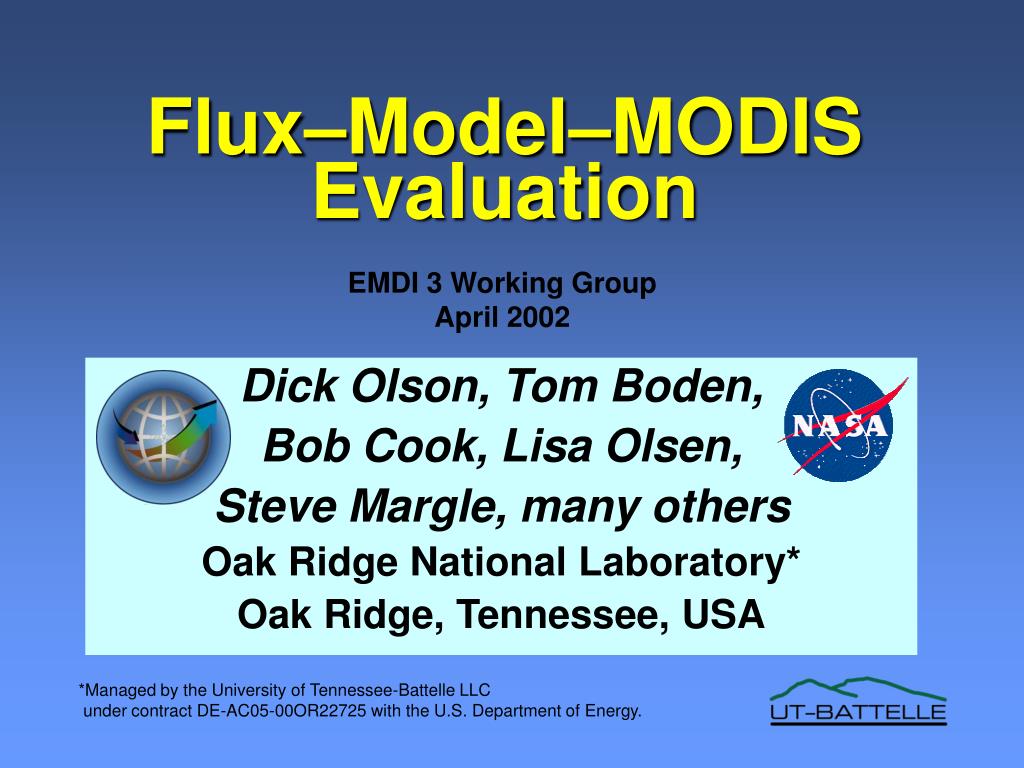 Flux–Model–MODIS Evaluation

EMDI 3 Working Group
April 2002

Dick Olson, Tom Boden,
Bob Cook, Lisa Olsen,
Steve Margle, many others
Oak Ridge National Laboratory*
Oak Ridge, Tennessee, USA

NASA

*Managed by the University of Tennessee-Battelle LLC
under contract DE-AC05-00OR22725 with the U.S. Department of Energy.

UT-BATTELLE